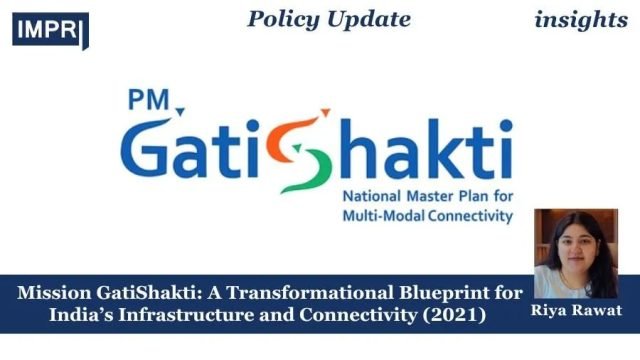 IMPRI

Policy Update

insights

PM GatiShakti

National Master Plan for Multi-Modal Connectivity

Mission GatiShakti: A Transformational Blueprint for India's Infrastructure and Connectivity (2021)

Riya Rawat